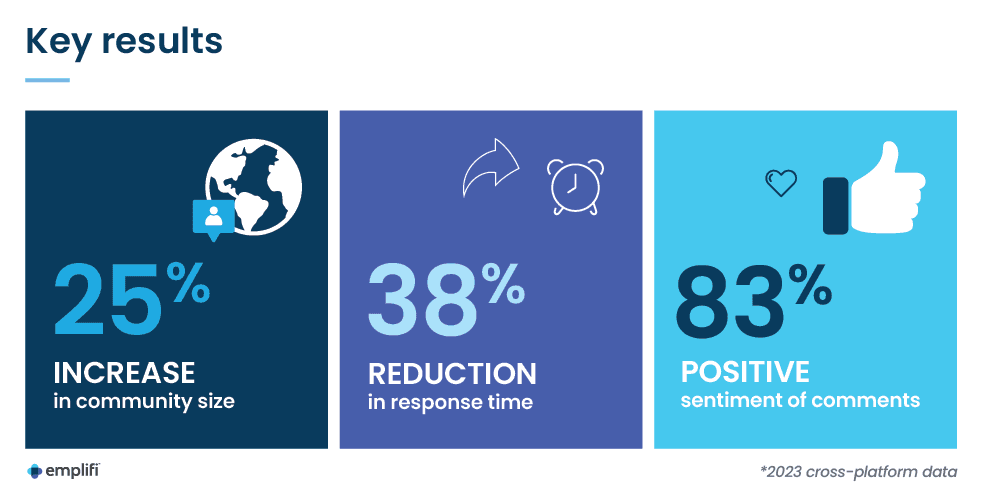 Key results

25%
INCREASE
in community size

38%
REDUCTION
in response time

83%
POSITIVE
sentiment of comments

emplifi

*2023 cross-platform data